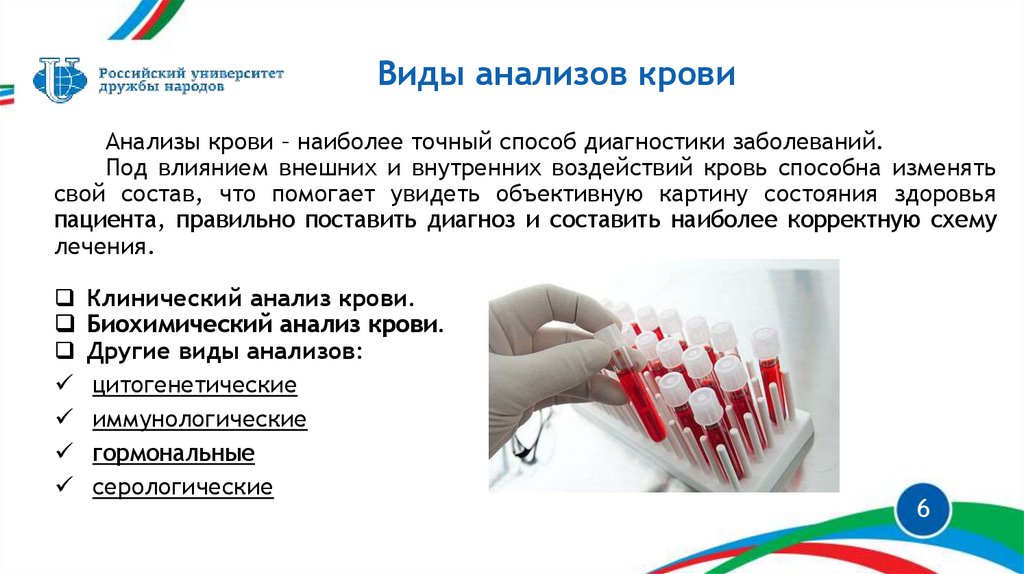 Российский университет дружбы народов

Виды анализов крови

Анализы крови – наиболее точный способ диагностики заболеваний.

Под влиянием внешних и внутренних воздействий кровь способна изменять свой состав, что помогает увидеть объективную картину состояния здоровья пациента, правильно поставить диагноз и составить наиболее корректную схему лечения.

❑ Клинический анализ крови.
❑ Биохимический анализ крови.
❑ Другие виды анализов:
✓ цитогенетические
✓ иммунологические
✓ гормональные
✓ серологические

6